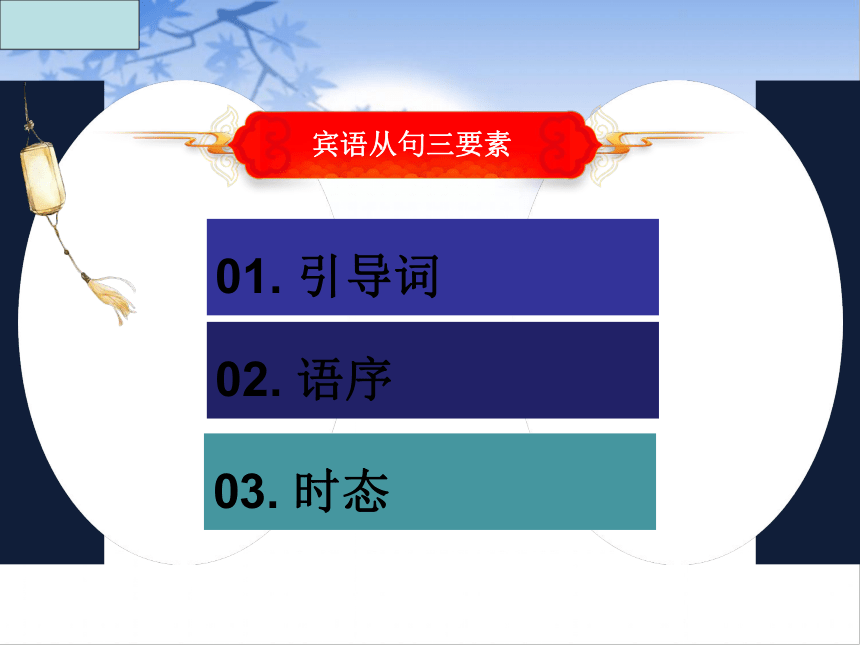 宾语从句三要素

01. 引导词

02. 语序

03. 时态